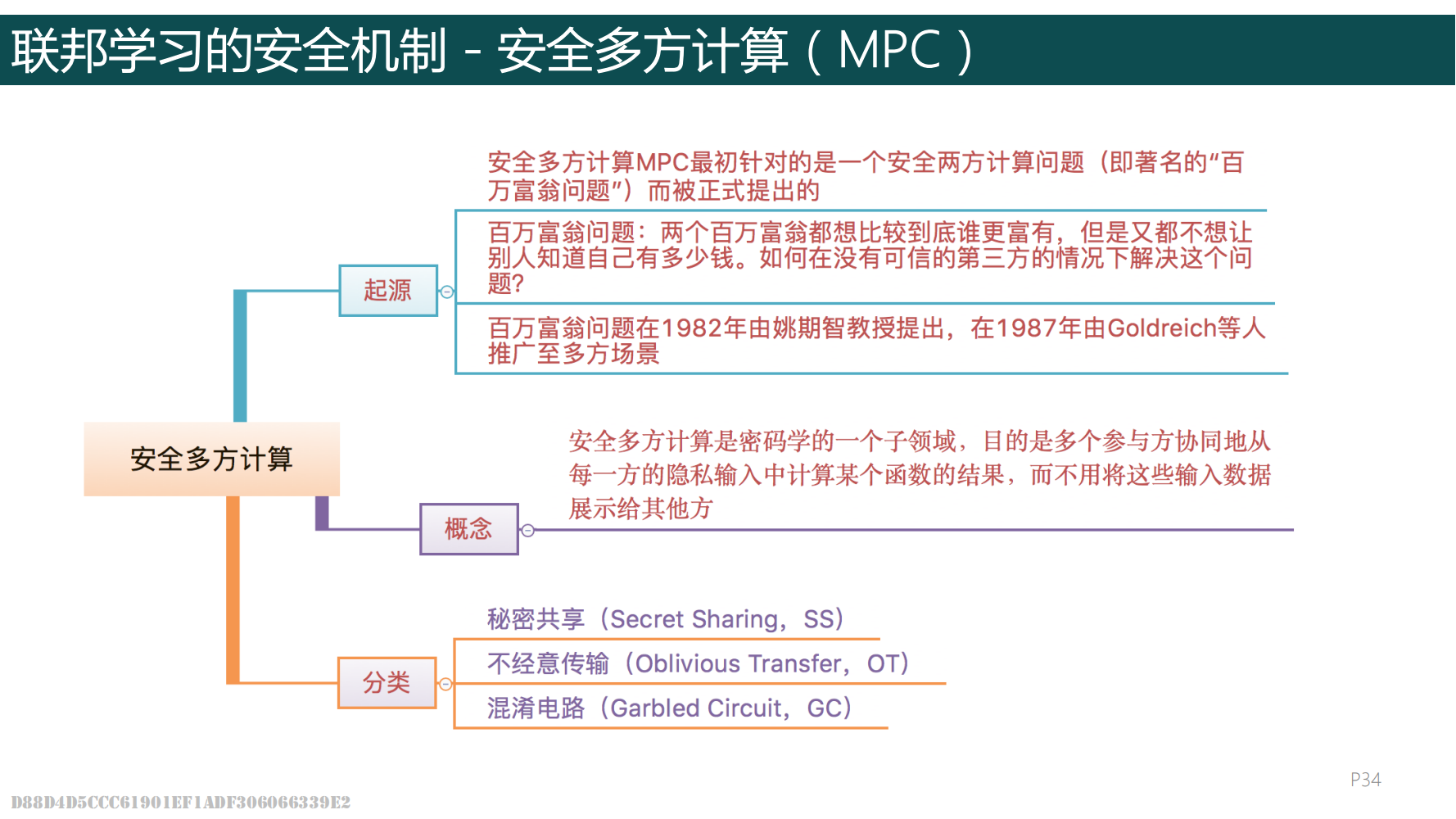 联邦学习的安全机制 - 安全多方计算（MPC）

安全多方计算

起源

安全多方计算MPC最初针对的是一个安全两方计算问题（即著名的“百万富翁问题”）而被正式提出的

百万富翁问题：两个百万富翁都想比较到底谁更富有，但是又都不想让别人知道自己有多少钱。如何在没有可信的第三方的情况下解决这个问题?

百万富翁问题在1982年由姚期智教授提出，在1987年由Goldreich等人推广至多方场景

概念

安全多方计算是密码学的一个子领域，目的是多个参与方协同地从每一方的隐私输入中计算某个函数的结果，而不用将这些输入数据展示给其他方

分类

秘密共享（Secret Sharing，SS）

不经意传输（Oblivious Transfer，OT）

混淆电路（Garbled Circuit，GC）

P34

D88D4D5CCC61901EF1ADF306066339E2